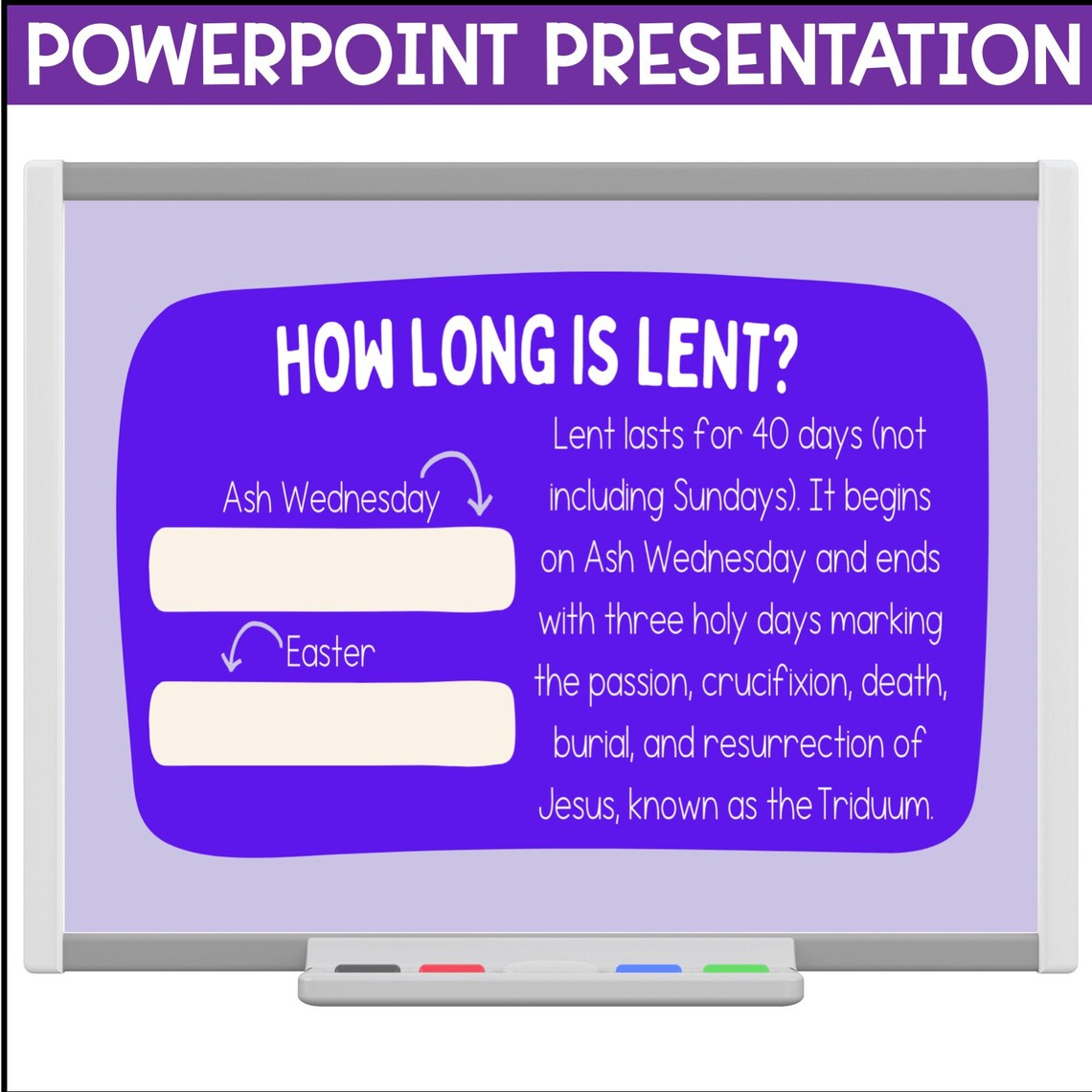 POWERPOINT PRESENTATION

HOW LONG IS LENT?

Ash Wednesday

Easter

Lent lasts for 40 days (not including Sundays). It begins on Ash Wednesday and ends with three holy days marking the passion, crucifixion, death, burial, and resurrection of Jesus, known as the Triduum.